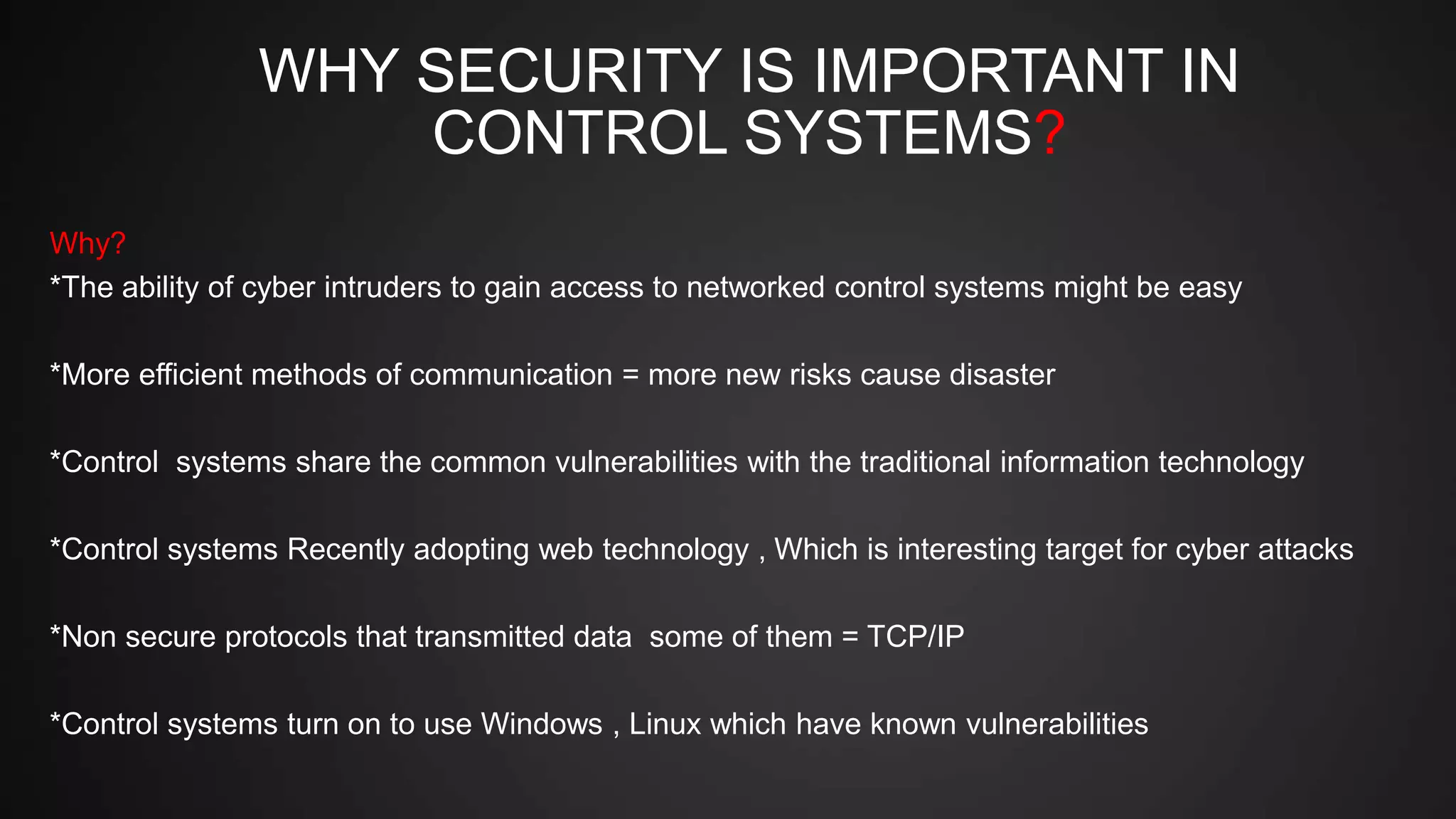 WHY SECURITY IS IMPORTANT IN CONTROL SYSTEMS?

Why?

*The ability of cyber intruders to gain access to networked control systems might be easy

*More efficient methods of communication = more new risks cause disaster

*Control  systems share the common vulnerabilities with the traditional information technology

*Control systems Recently adopting web technology , Which is interesting target for cyber attacks

*Non secure protocols that transmitted data  some of them = TCP/IP

*Control systems turn on to use Windows , Linux which have known vulnerabilities